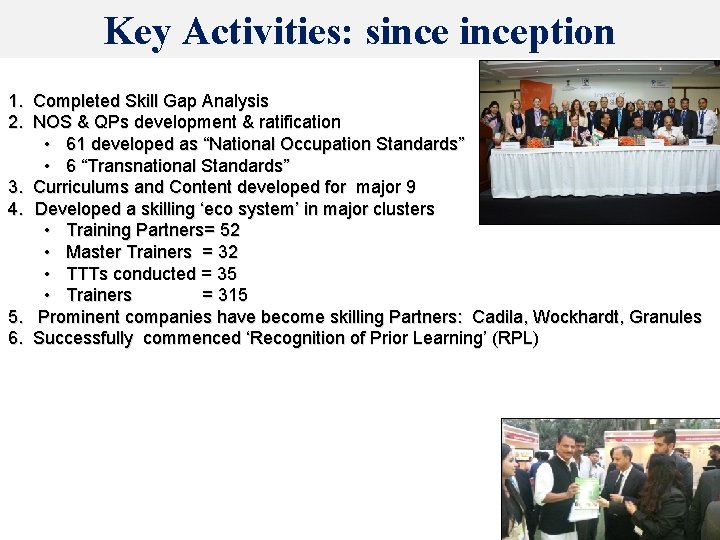 Key Activities: since inception

1. Completed Skill Gap Analysis
2. NOS & QPs development & ratification
• 61 developed as “National Occupation Standards”
• 6 “Transnational Standards”
3. Curriculums and Content developed for major 9
4. Developed a skilling ‘eco system’ in major clusters
• Training Partners= 52
• Master Trainers = 32
• TTTs conducted = 35
• Trainers = 315
5. Prominent companies have become skilling Partners: Cadila, Wockhardt, Granules
6. Successfully commenced ‘Recognition of Prior Learning’ (RPL)